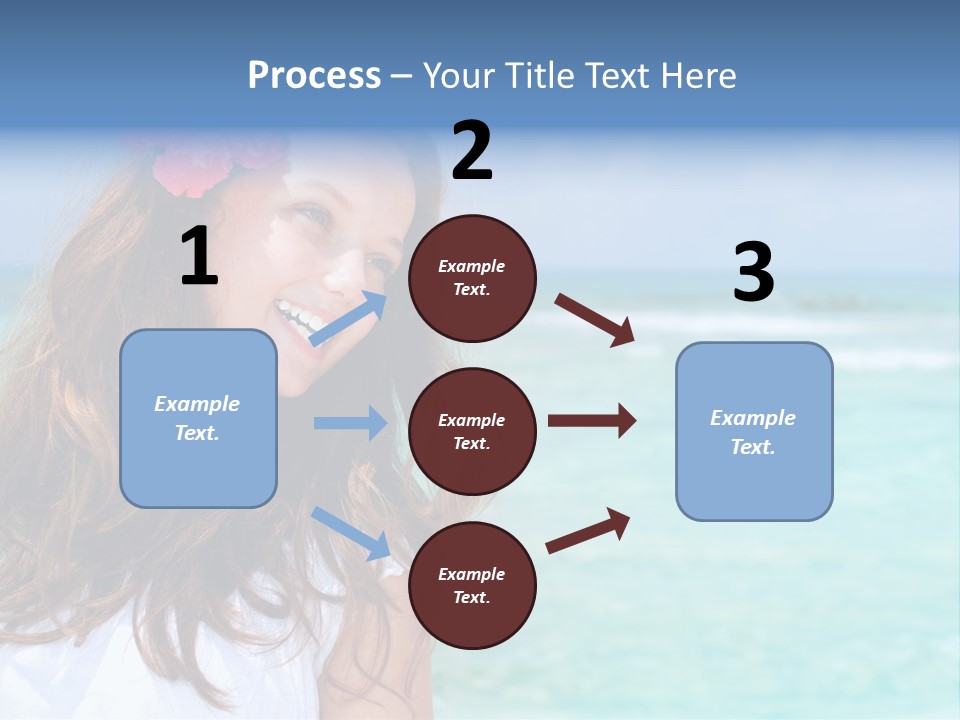 Process – Your Title Text Here

1

Example Text.

2

Example Text.

Example Text.

Example Text.

3

Example Text.